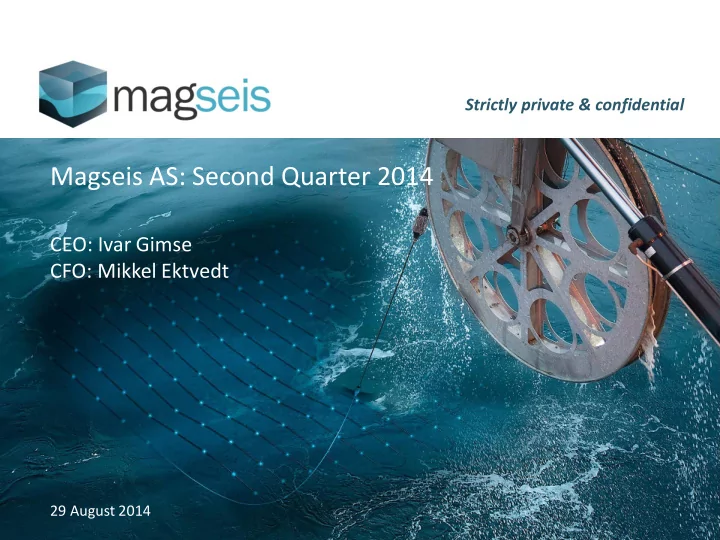 magseis

Strictly private & confidential

Magseis AS: Second Quarter 2014

CEO: Ivar Gimse
CFO: Mikkel Ektvedt

29 August 2014